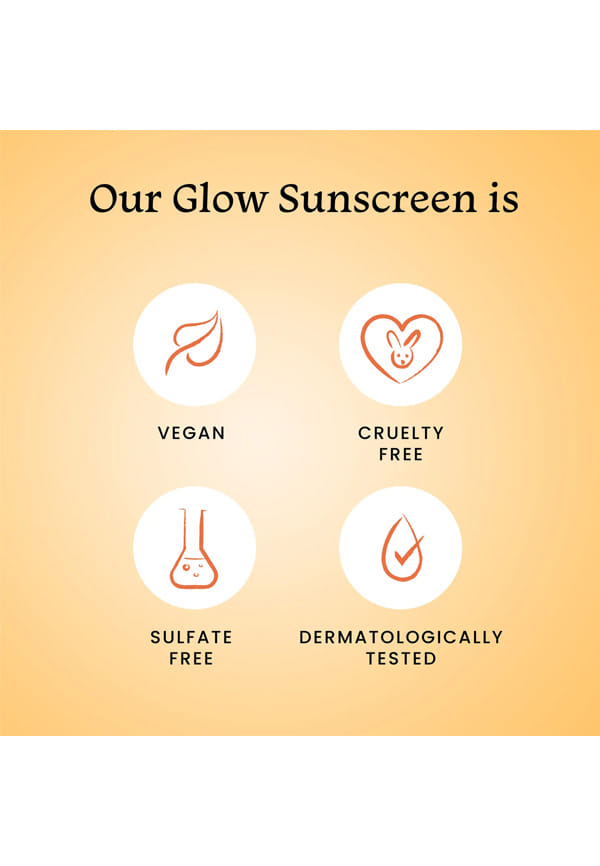 Our Glow Sunscreen is

VEGAN

CRUELTY FREE

SULFATE FREE

DERMATOLOGICALLY TESTED